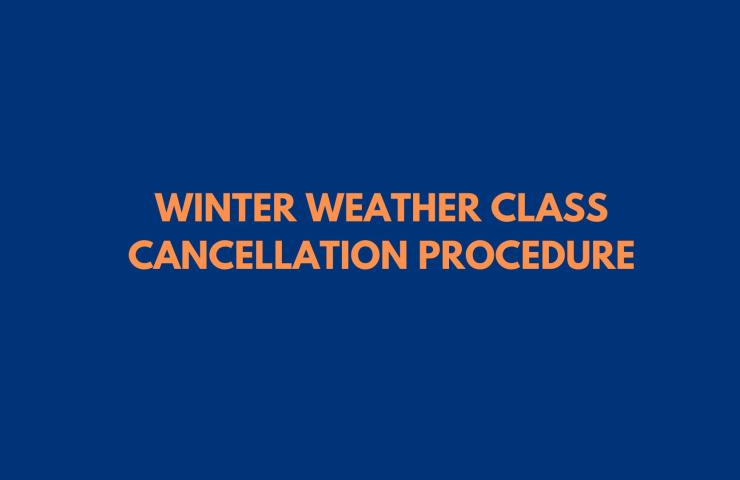 WINTER WEATHER CLASS CANCELLATION PROCEDURE